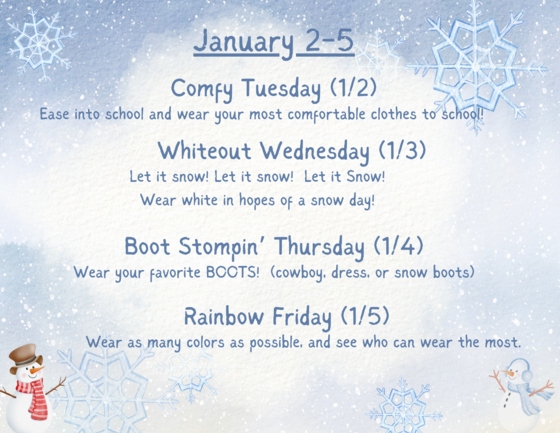 January 2-5

Comfy Tuesday (1/2)
Ease into school and wear your most comfortable clothes to school!

Whiteout Wednesday (1/3)
Let it snow! Let it snow! Let it Snow!
Wear white in hopes of a snow day!

Boot Stompin' Thursday (1/4)
Wear your favorite BOOTS! (cowboy, dress, or snow boots)

Rainbow Friday (1/5)
Wear as many colors as possible, and see who can wear the most.